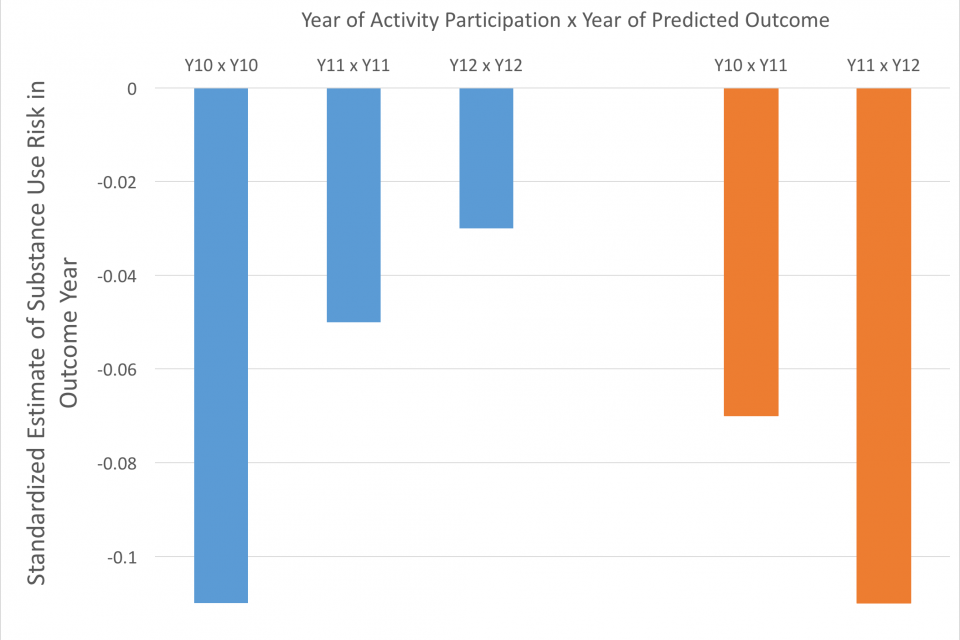 Year of Activity Participation x Year of Predicted Outcome

Y10 x Y10
Y11 x Y11
Y12 x Y12
Y10 x Y11
Y11 x Y12

Standardized Estimate of Substance Use Risk in Outcome Year

0
-0.02
-0.04
-0.06
-0.08
-0.1